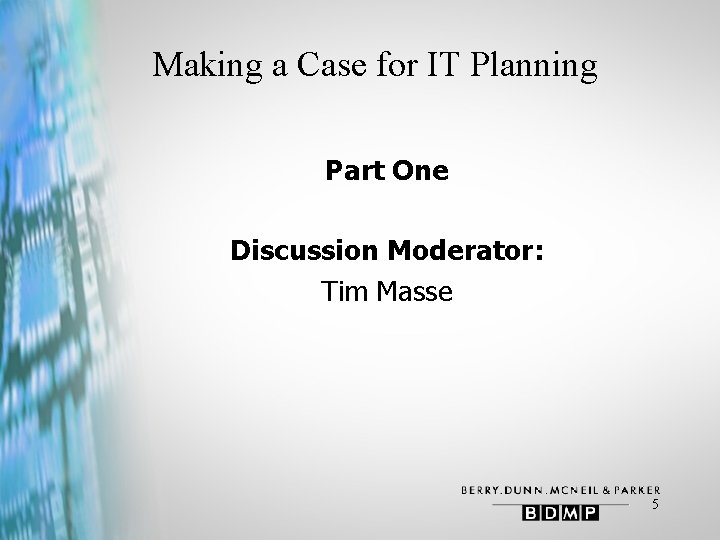 Making a Case for IT Planning

Part One

Discussion Moderator:
Tim Masse

BERRY.DUNN.MCNEIL & PARKER
BDMP
5